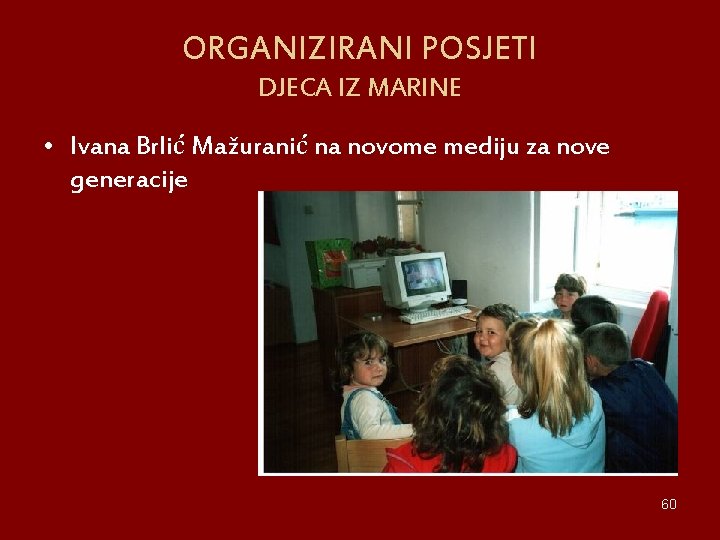 ORGANIZIRANI POSJETI
DJECA IZ MARINE

• Ivana Brlić Mažuranić na novome mediju za nove generacije

60